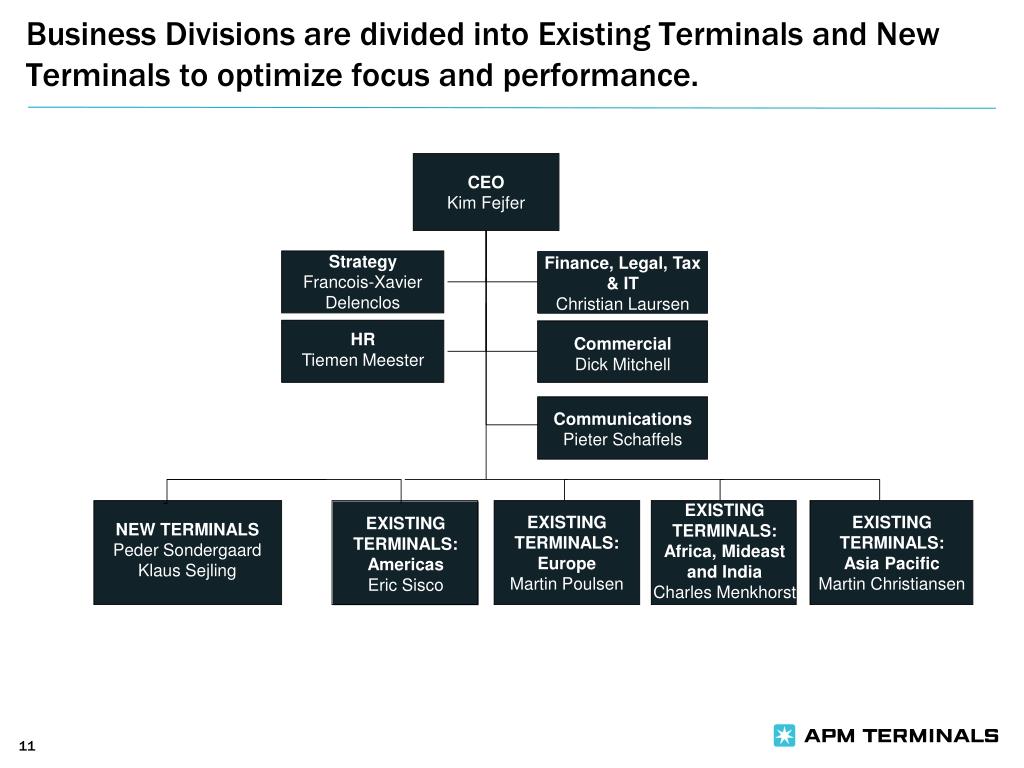 Business Divisions are divided into Existing Terminals and New Terminals to optimize focus and performance.

CEO
Kim Fejfer

Strategy
Francois-Xavier Delenclos

Finance, Legal, Tax & IT
Christian Laursen

HR
Tiemen Meester

Commercial
Dick Mitchell

Communications
Pieter Schaffels

NEW TERMINALS
Peder Sondergaard
Klaus Sejling

EXISTING TERMINALS: Americas
Eric Sisco

EXISTING TERMINALS: Europe
Martin Poulsen

EXISTING TERMINALS: Africa, Mideast and India
Charles Menkhorst

EXISTING TERMINALS: Asia Pacific
Martin Christiansen

11

APM TERMINALS